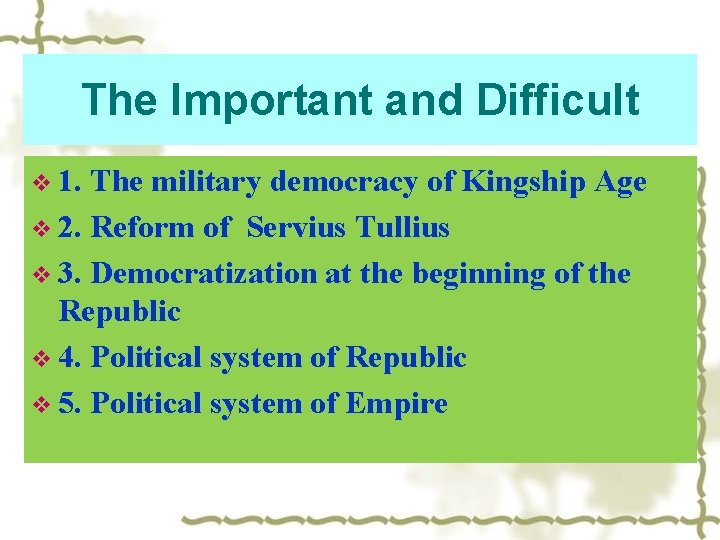 The Important and Difficult

❖ 1. The military democracy of Kingship Age
❖ 2. Reform of Servius Tullius
❖ 3. Democratization at the beginning of the Republic
❖ 4. Political system of Republic
❖ 5. Political system of Empire